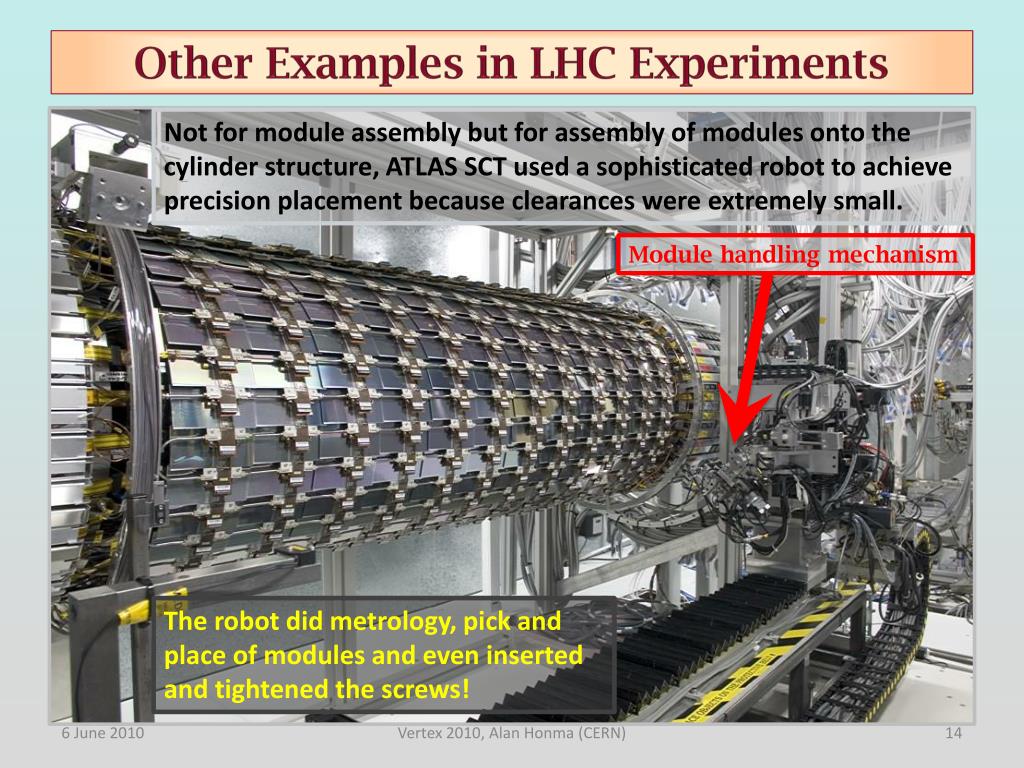 Other Examples in LHC Experiments

Not for module assembly but for assembly of modules onto the cylinder structure, ATLAS SCT used a sophisticated robot to achieve precision placement because clearances were extremely small.

Module handling mechanism

The robot did metrology, pick and place of modules and even inserted and tightened the screws!

6 June 2010

Vertex 2010, Alan Honma (CERN)

14